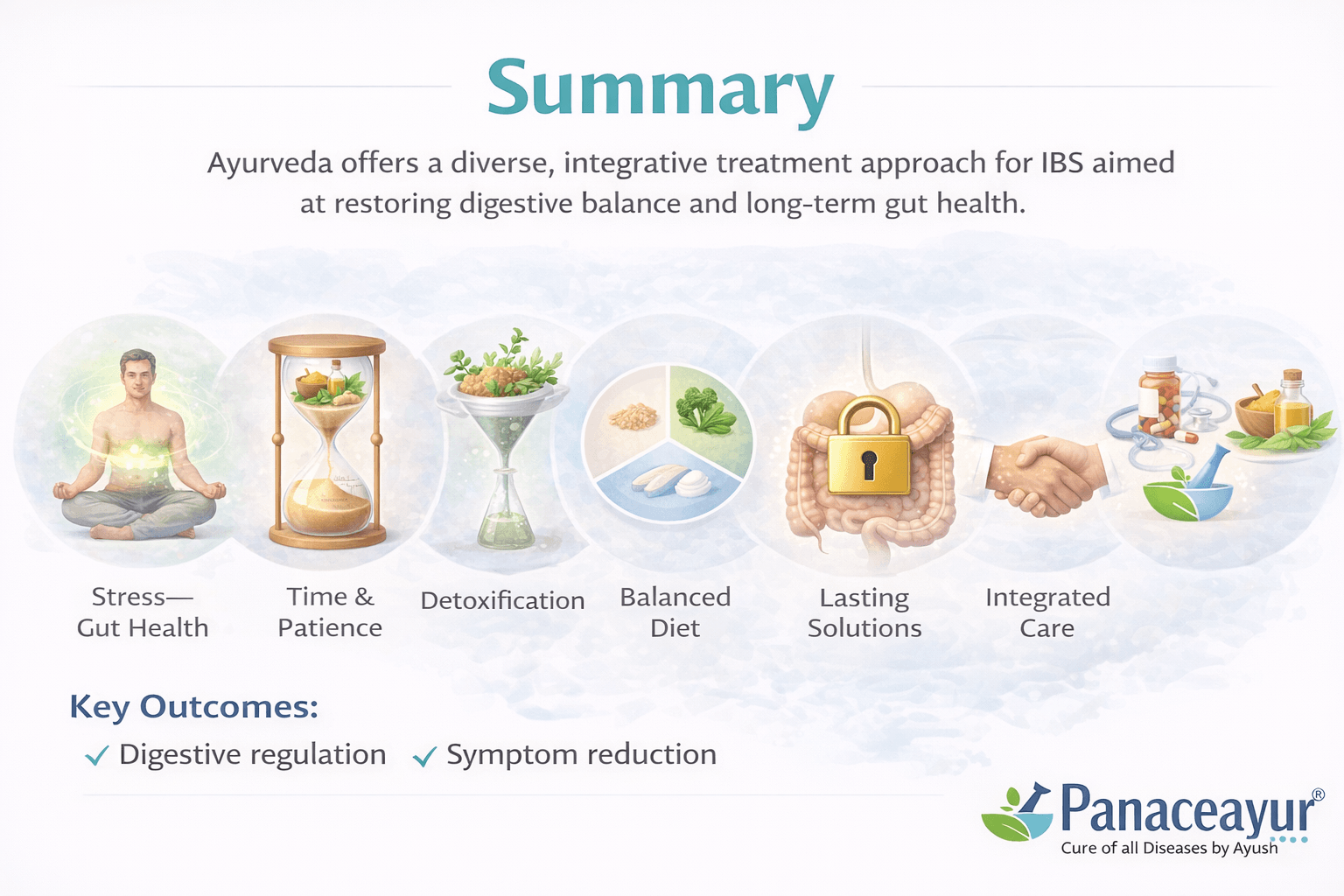 Summary

Ayurveda offers a diverse, integrative treatment approach for IBS aimed at restoring digestive balance and long-term gut health.

Stress— Gut Health

Time & Patience

Detoxification

Balanced Diet

Lasting Solutions

Integrated Care

Key Outcomes:

✓ Digestive regulation ✓ Symptom reduction

Panaceayur®
Cure of all Diseases by Ayush